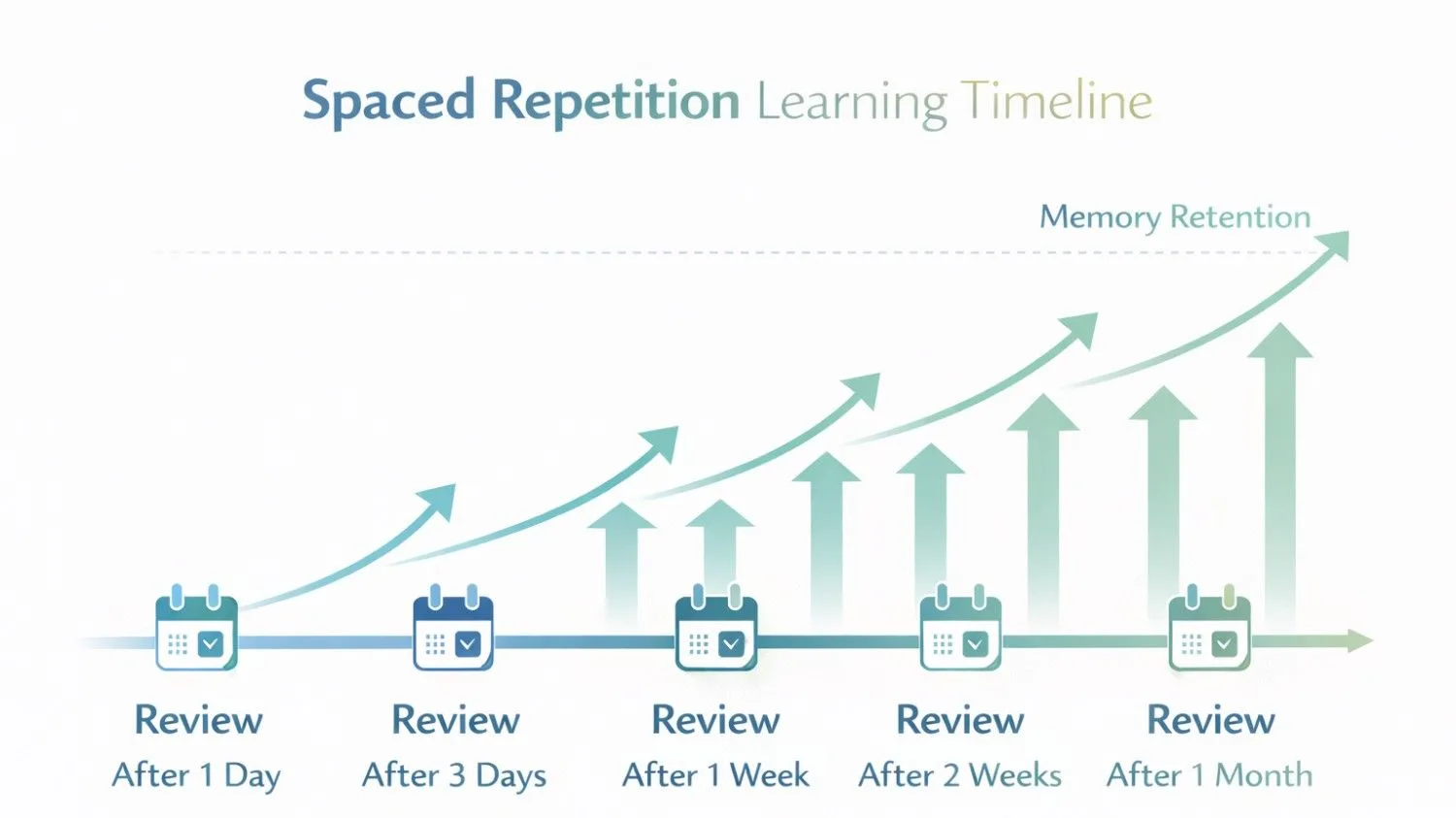 Spaced Repetition Learning Timeline

Memory Retention

Review
After 1 Day

Review
After 3 Days

Review
After 1 Week

Review
After 2 Weeks

Review
After 1 Month